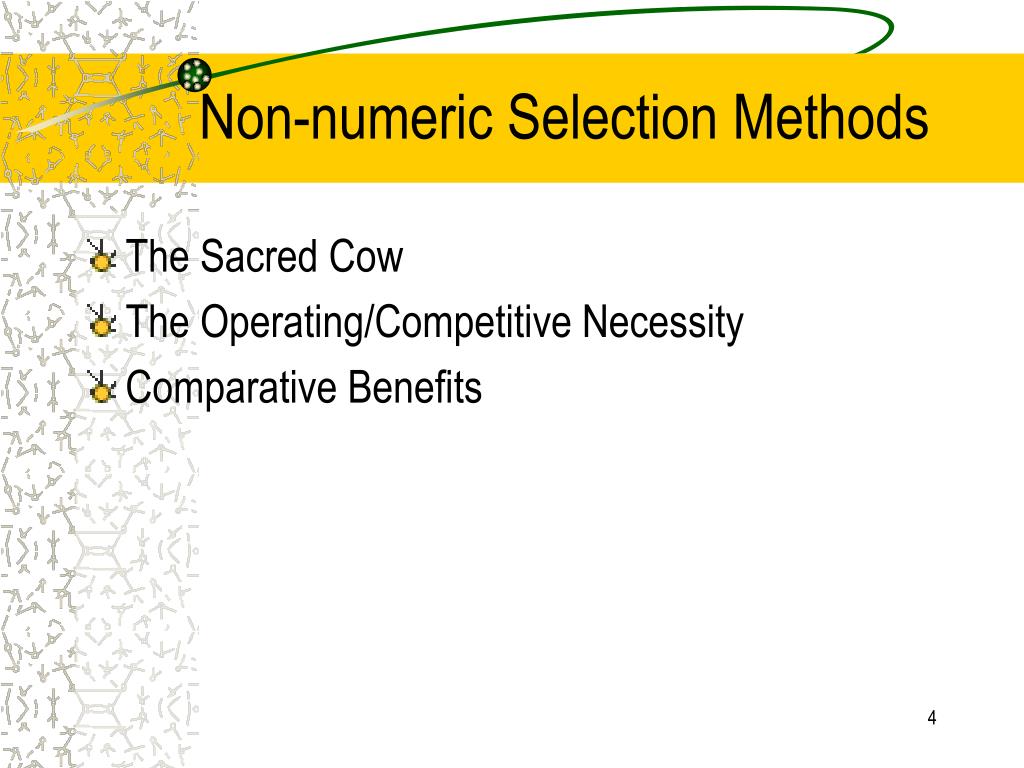 Non-numeric Selection Methods

The Sacred Cow
The Operating/Competitive Necessity
Comparative Benefits

4